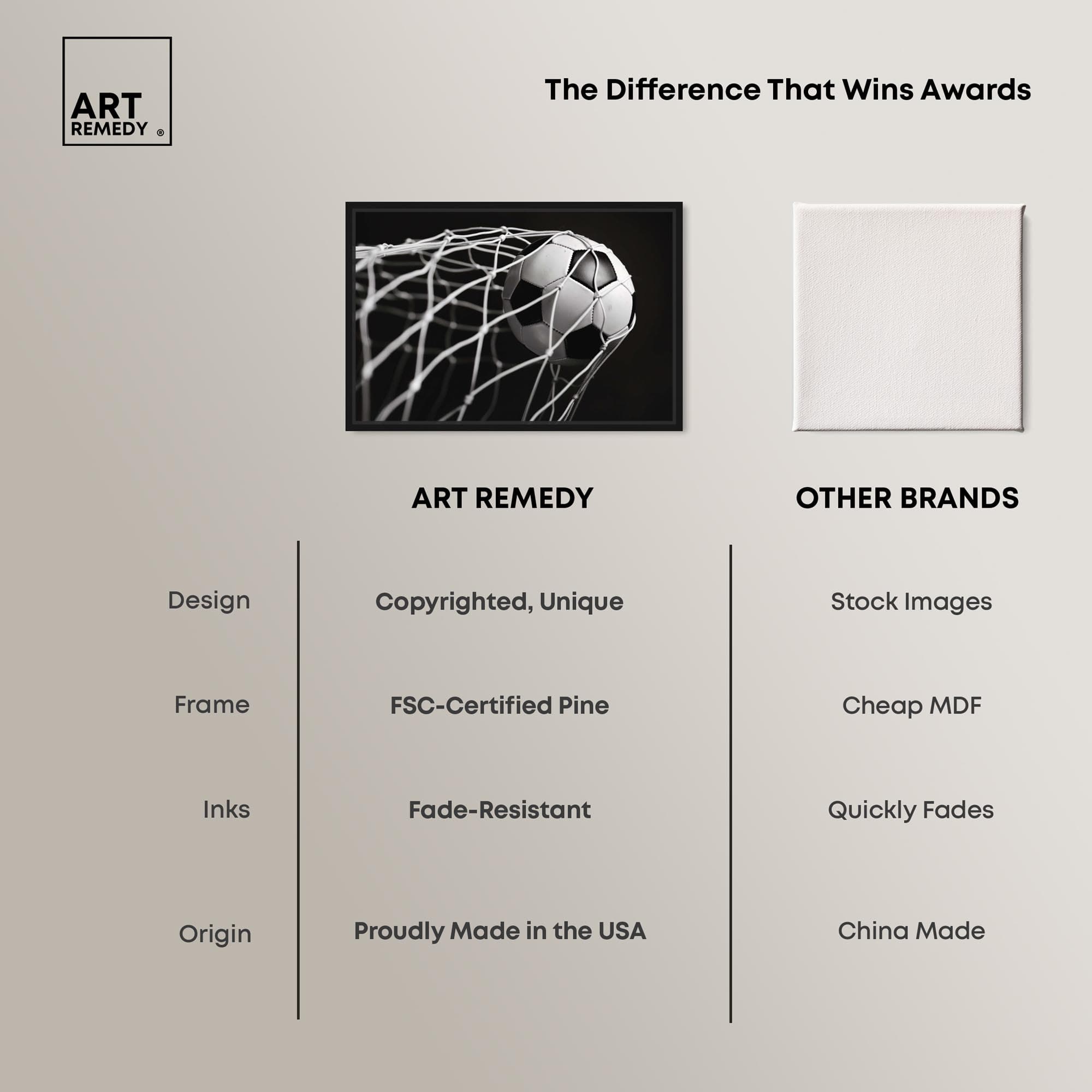 ART REMEDY ®

The Difference That Wins Awards

|  | ART REMEDY | OTHER BRANDS |
|---|---|---|
| Design | Copyrighted, Unique | Stock Images |
| Frame | FSC-Certified Pine | Cheap MDF |
| Inks | Fade-Resistant | Quickly Fades |
| Origin | Proudly Made in the USA | China Made |